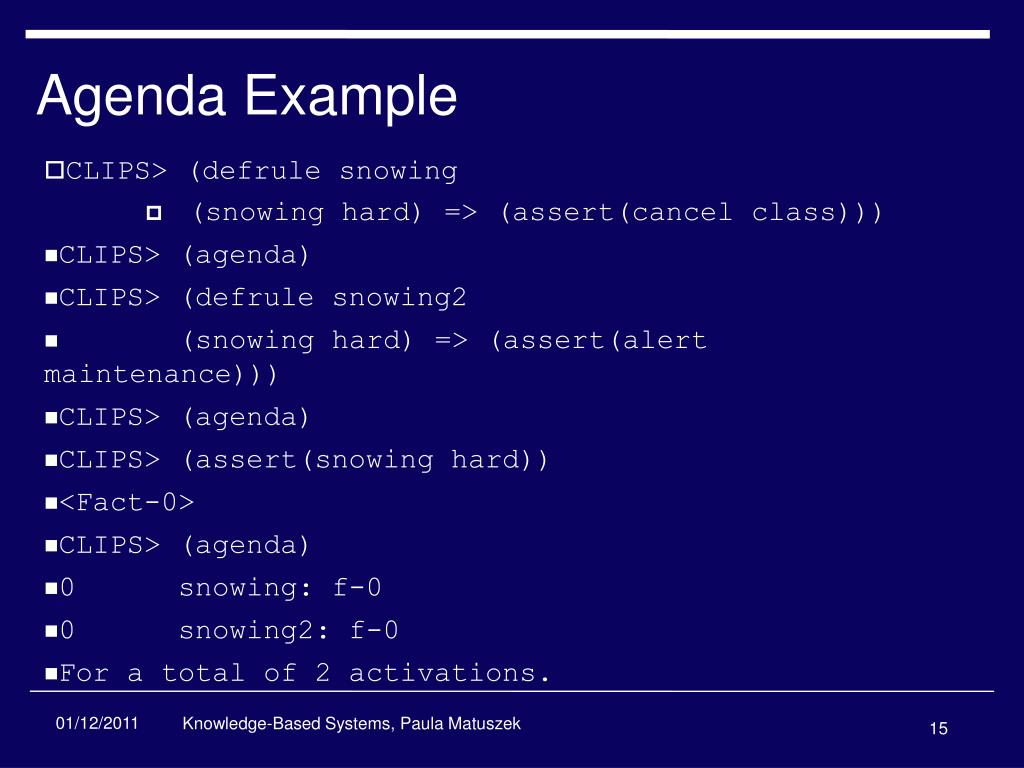 Agenda Example

CLIPS> (defrule snowing

(snowing hard) => (assert(cancel class)))

CLIPS> (agenda)

CLIPS> (defrule snowing2

(snowing hard) => (assert(alert maintenance)))

CLIPS> (agenda)

CLIPS> (assert(snowing hard))

<Fact-0>

CLIPS> (agenda)

0 snowing: f-0

0 snowing2: f-0

For a total of 2 activations.

01/12/2011 Knowledge-Based Systems, Paula Matuszek 15